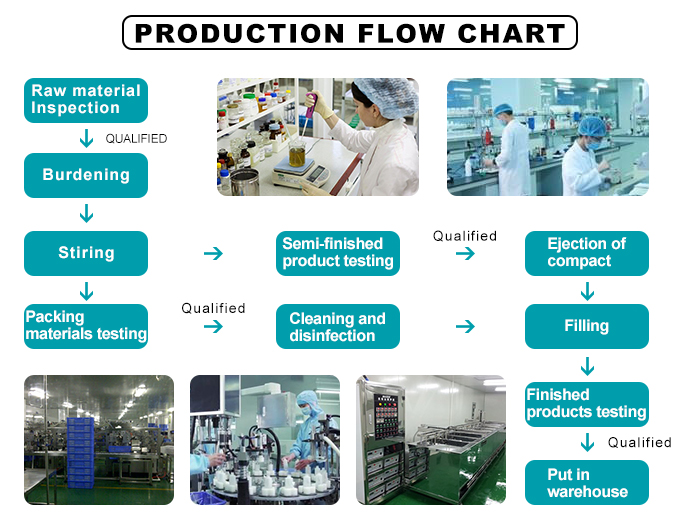 PRODUCTION FLOW CHART

Raw material Inspection

QUALIFIED

Burdening

Stiring

Semi-finished product testing

Qualified

Ejection of compact

Packing materials testing

Qualified

Cleaning and disinfection

Filling

Finished products testing

Qualified

Put in warehouse